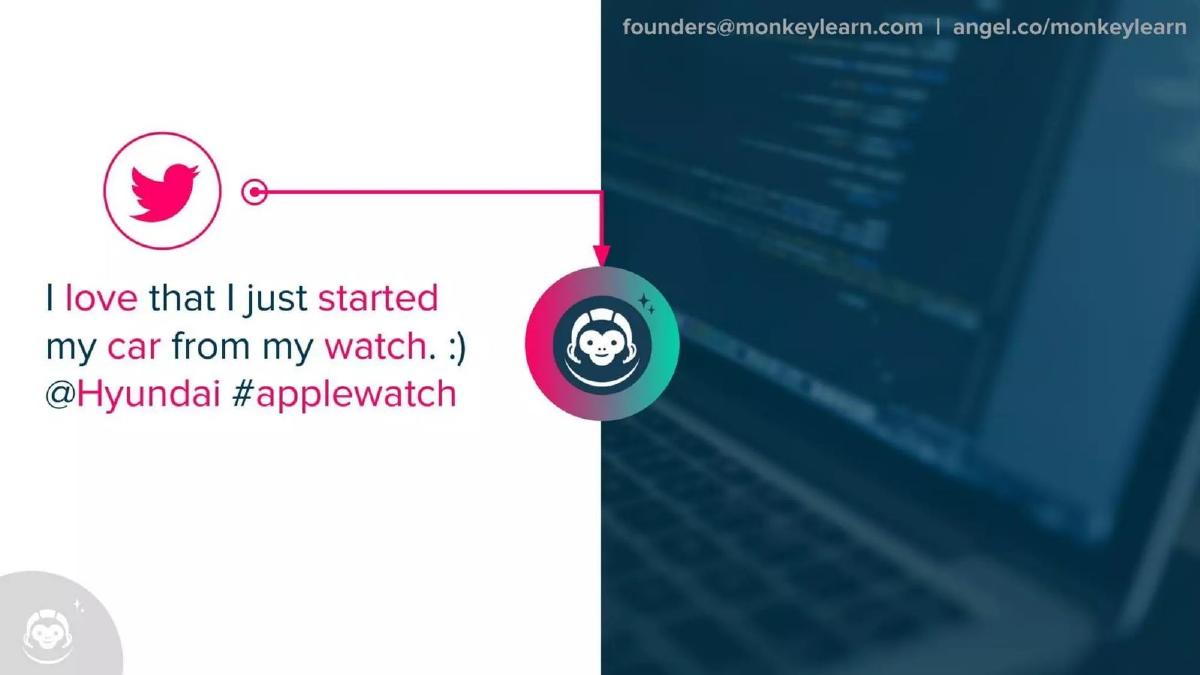 founders@monkeylearn.com | angel.co/monkeylearn

I love that I just started my car from my watch. :) @Hyundai #applewatch